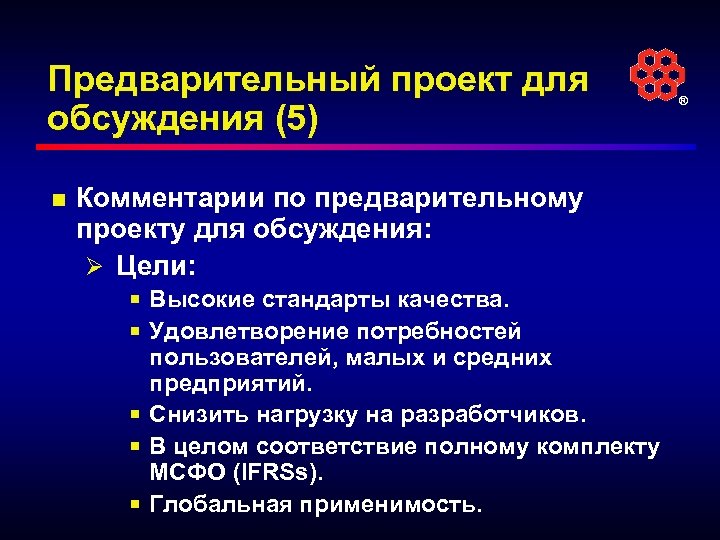 Предварительный проект для обсуждения (5)

®

Комментарии по предварительному проекту для обсуждения:

Цели:

Высокие стандарты качества.

Удовлетворение потребностей пользователей, малых и средних предприятий.

Снизить нагрузку на разработчиков.

В целом соответствие полному комплекту МСФО (IFRSs).

Глобальная применимость.